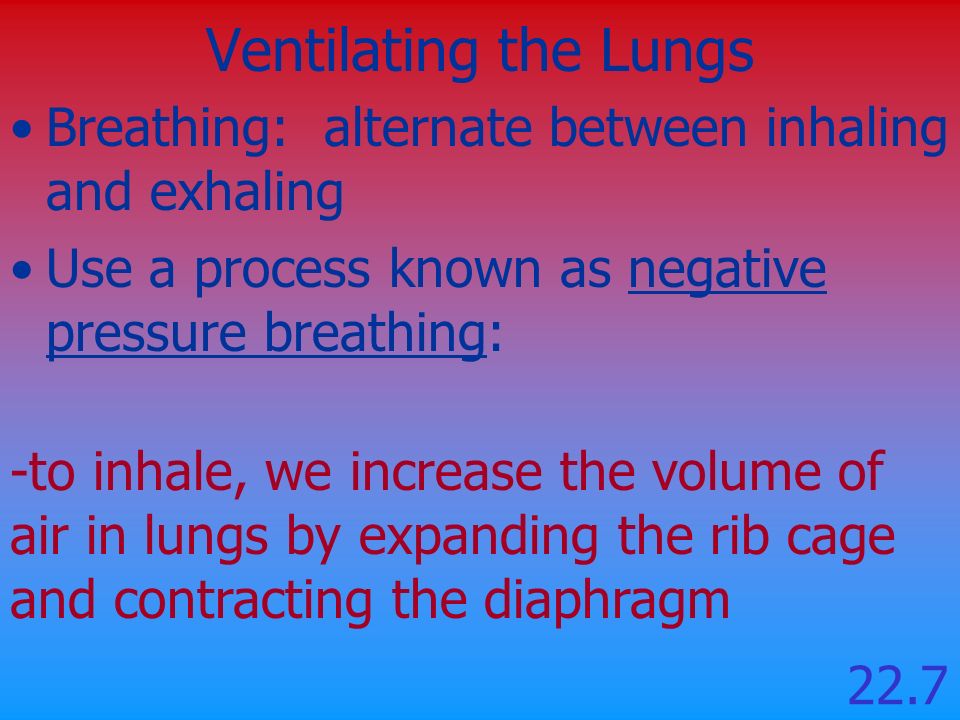 Ventilating the Lungs

• Breathing: alternate between inhaling and exhaling

• Use a process known as negative pressure breathing:

-to inhale, we increase the volume of air in lungs by expanding the rib cage and contracting the diaphragm

22.7